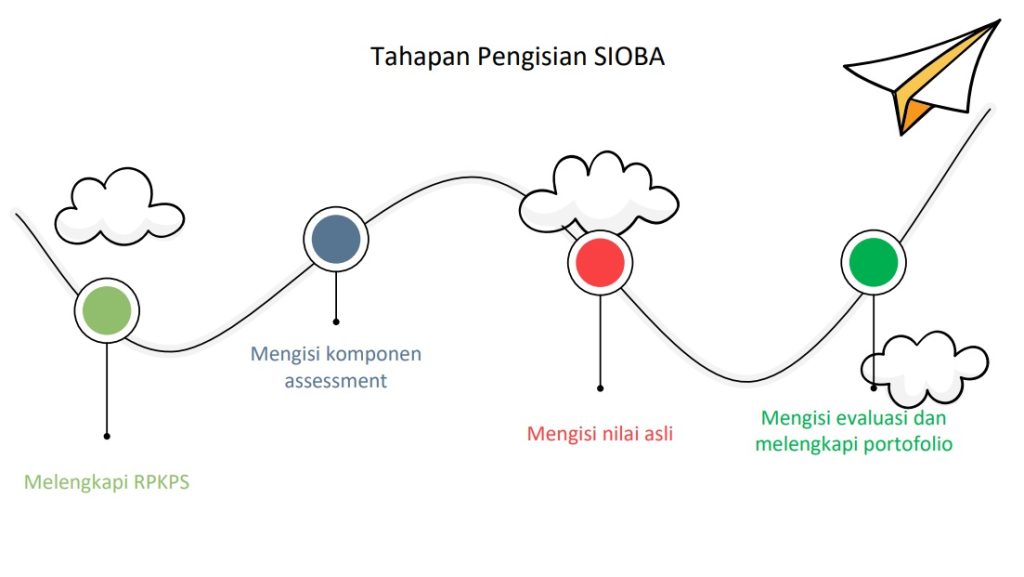 Tahapan Pengisian SIOBA

Melengkapi RPKPS

Mengisi komponen assessment

Mengisi nilai asli

Mengisi evaluasi dan melengkapi portofolio